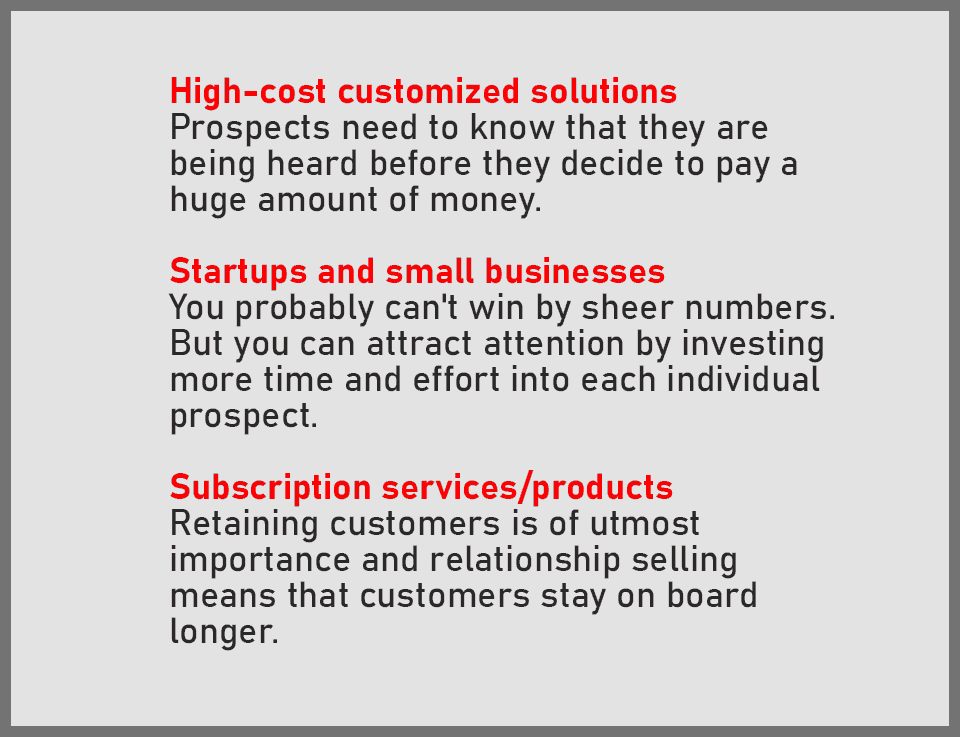 High-cost customized solutions
Prospects need to know that they are being heard before they decide to pay a huge amount of money.

Startups and small businesses
You probably can't win by sheer numbers. But you can attract attention by investing more time and effort into each individual prospect.

Subscription services/products
Retaining customers is of utmost importance and relationship selling means that customers stay on board longer.